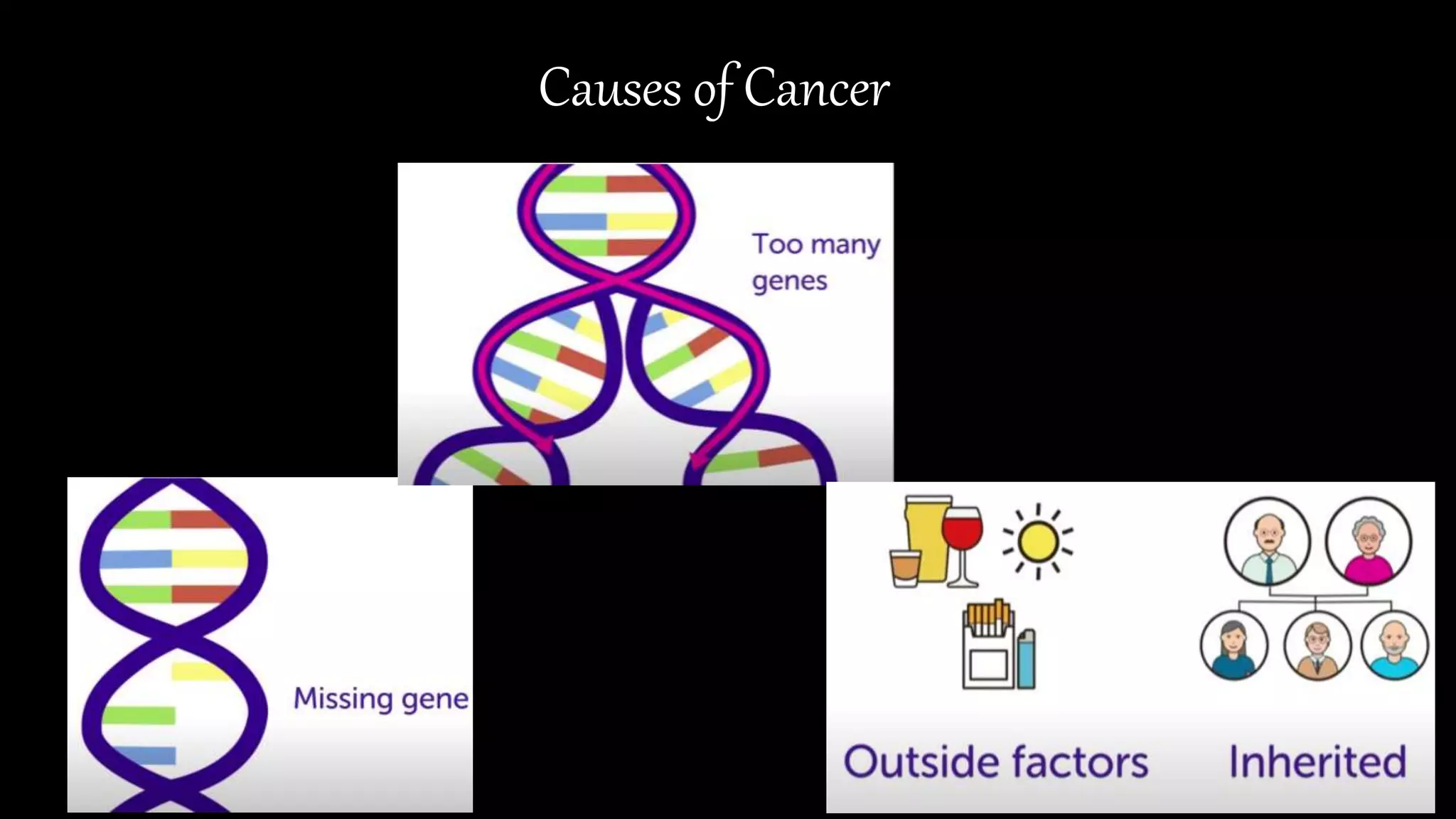 Causes of Cancer

Too many genes

Missing gene

Outside factors

Inherited